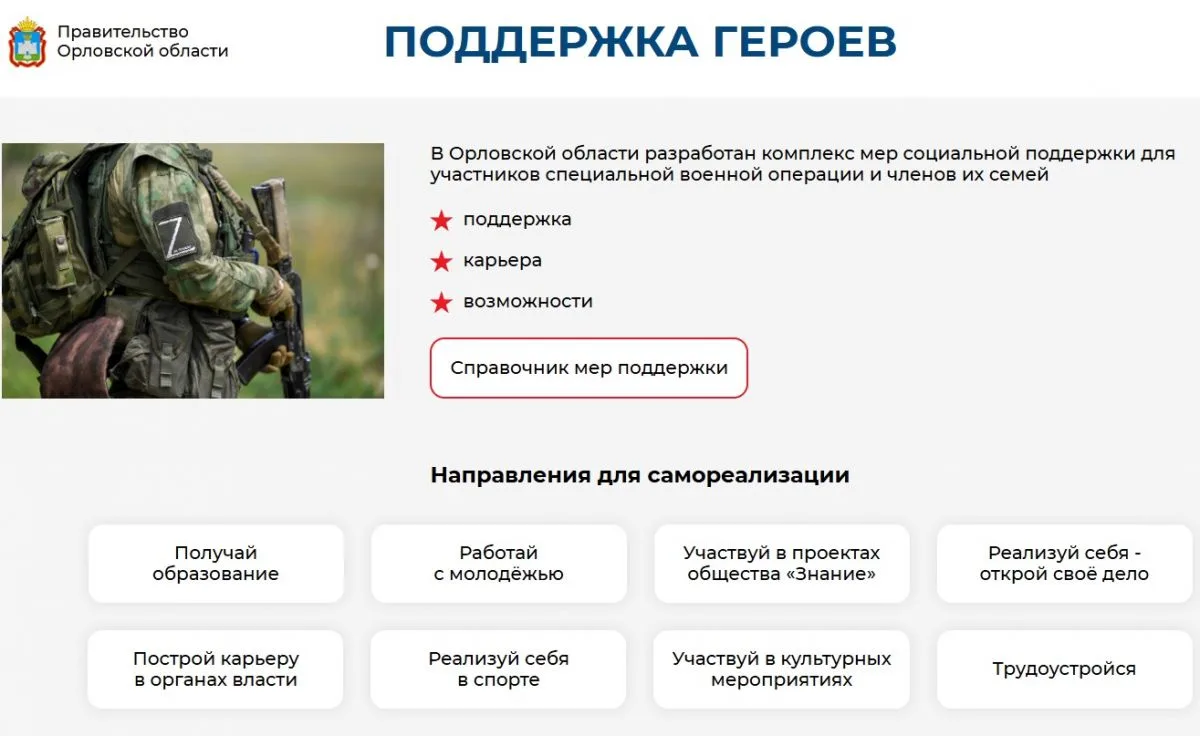 Правительство Орловской области

ПОДДЕРЖКА ГЕРОЕВ

Z

В Орловской области разработан комплекс мер социальной поддержки для участников специальной военной операции и членов их семей

поддержка

карьера

возможности

Справочник мер поддержки

Направления для самореализации

Получай образование

Работай с молодёжью

Участвуй в проектах общества «Знание»

Реализуй себя - открой своё дело

Построй карьеру в органах власти

Реализуй себя в спорте

Участвуй в культурных мероприятиях

Трудоустройся